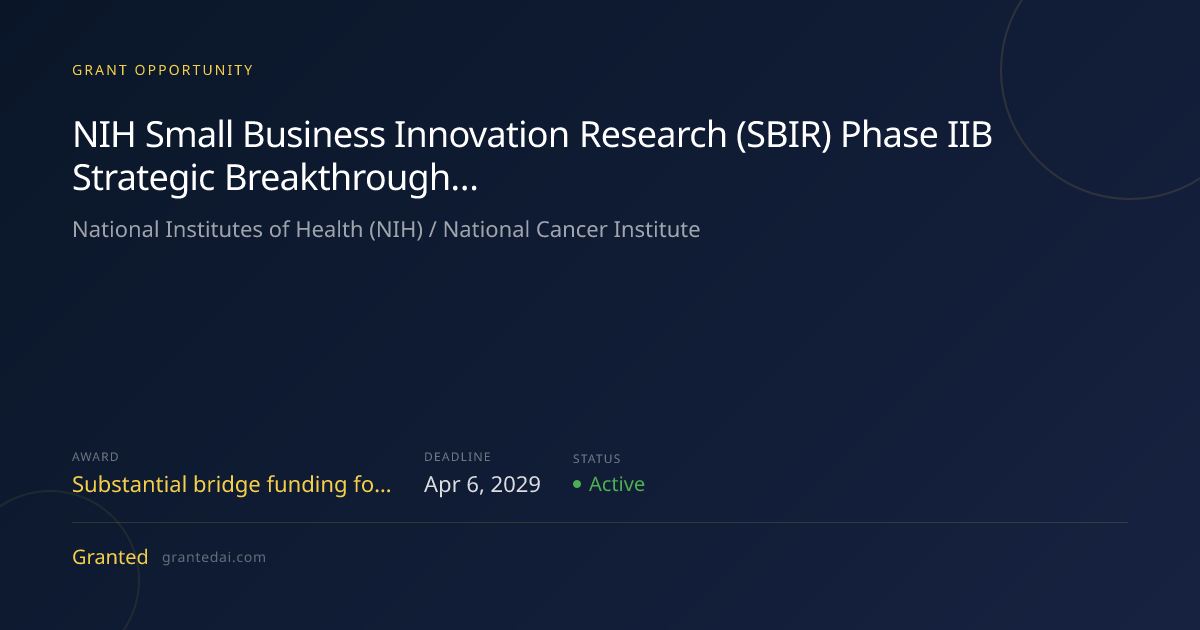 GRANT OPPORTUNITY

NIH Small Business Innovation Research (SBIR) Phase IIB Strategic Breakthrough...

National Institutes of Health (NIH) / National Cancer Institute

AWARD
Substantial bridge funding fo...

DEADLINE
Apr 6, 2029

STATUS
• Active

Granted grantedai.com